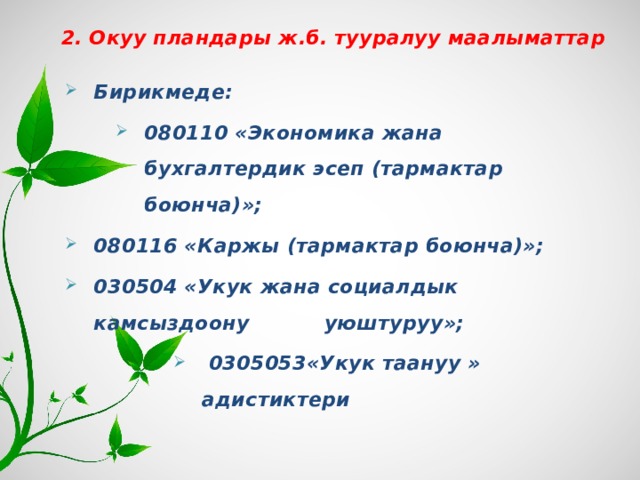 2. Окуу пландары ж.б. тууралуу маалыматтар

Бирикмеде:

080110 «Экономика жана бухгалтердик эсеп (тармактар боюнча)»;

080116 «Каржы (тармактар боюнча)»;

030504 «Укук жана социалдык камсыздоону уюштуруу»;

0305053«Укук таануу » адистиктери